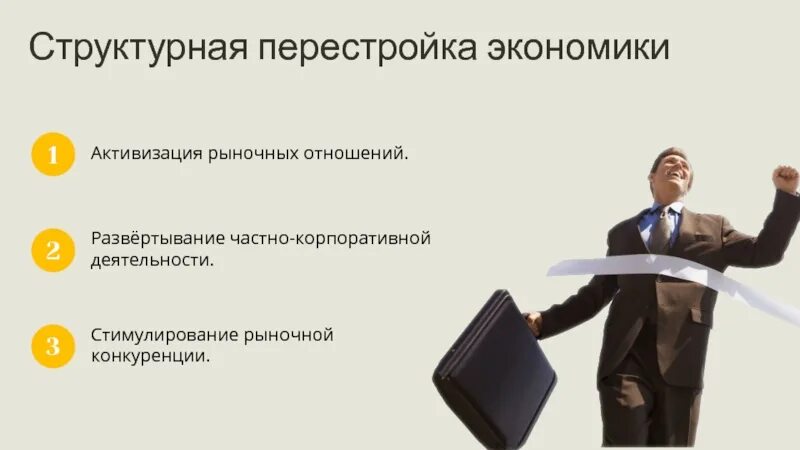 Структурная перестройка экономики

1 Активизация рыночных отношений.

2 Развёртывание частно-корпоративной деятельности.

3 Стимулирование рыночной конкуренции.